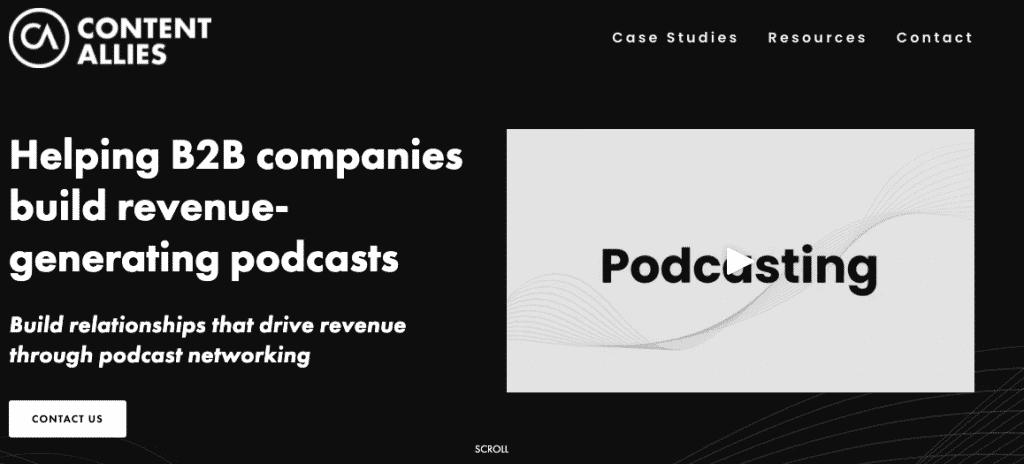 CA CONTENT ALLIES

Case Studies Resources Contact

Helping B2B companies build revenue-generating podcasts

Build relationships that drive revenue through podcast networking

CONTACT US

Podcasting

SCROLL